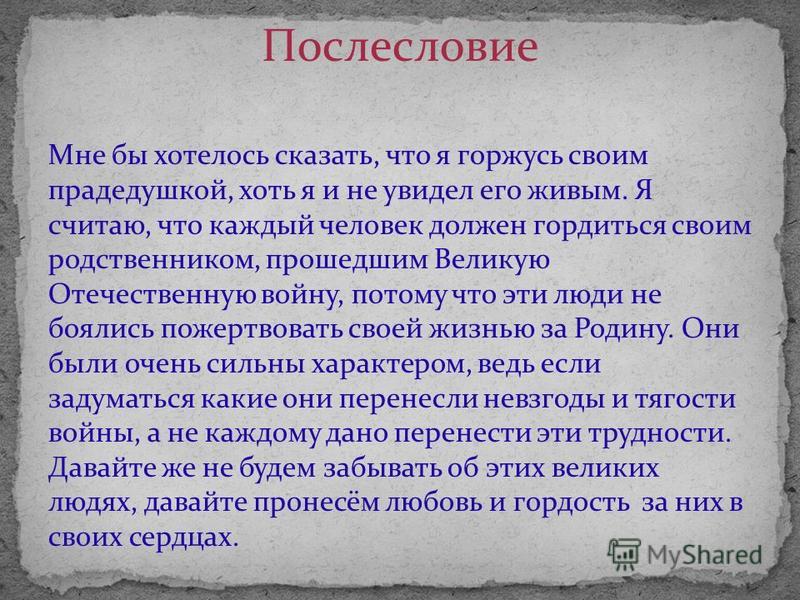 Послесловие

Мне бы хотелось сказать, что я горжусь своим прадедушкой, хоть я и не увидел его живым. Я считаю, что каждый человек должен гордиться своим родственником, прошедшим Великую Отечественную войну, потому что эти люди не боялись пожертвовать своей жизнью за Родину. Они были очень сильны характером, ведь если задуматься какие они перенесли невзгоды и тягости войны, а не каждому дано перенести эти трудности. Давайте же не будем забывать об этих великих людях, давайте пронесём любовь и гордость за них в своих сердцах.

MyShared